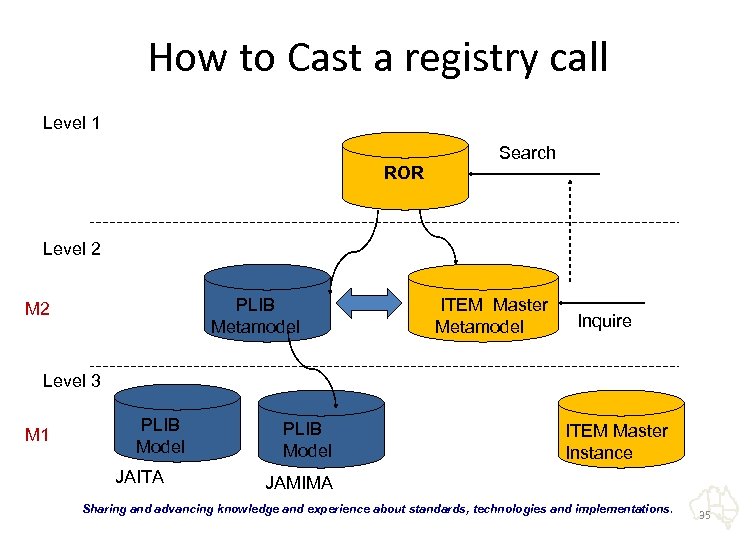 How to Cast a registry call

Level 1

ROR

Search

Level 2

M2

PLIB Metamodel

ITEM Master Metamodel

Inquire

Level 3

M1

PLIB Model

JAITA

PLIB Model

JAMIMA

ITEM Master Instance

Sharing and advancing knowledge and experience about standards, technologies and implementations.

35